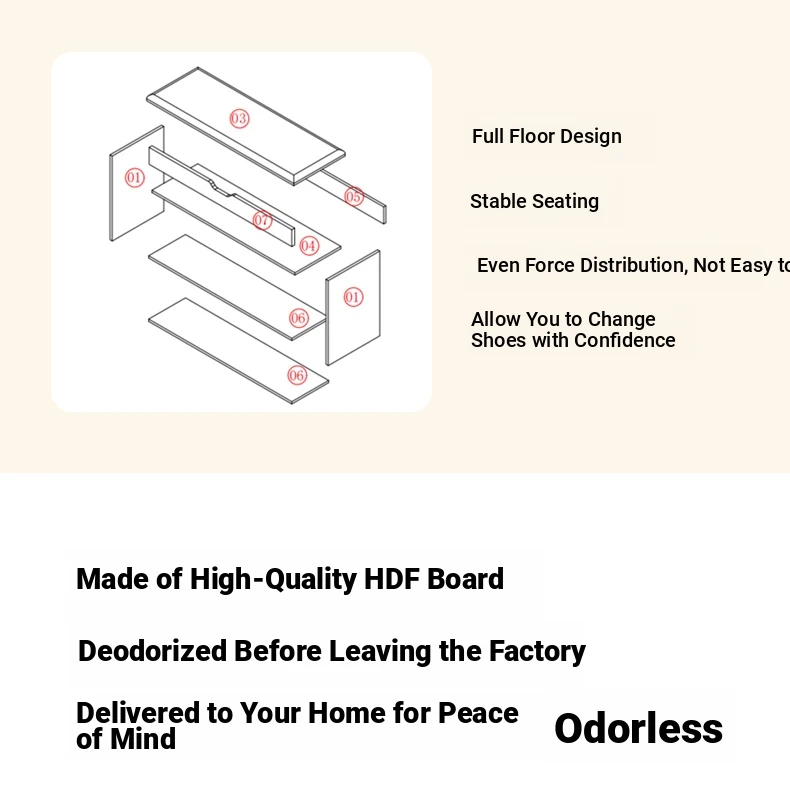 03

01

05

07

04

01

06

06

Full Floor Design

Stable Seating

Even Force Distribution, Not Easy to

Allow You to Change Shoes with Confidence

Made of High-Quality HDF Board

Deodorized Before Leaving the Factory

Delivered to Your Home for Peace of Mind

Odorless